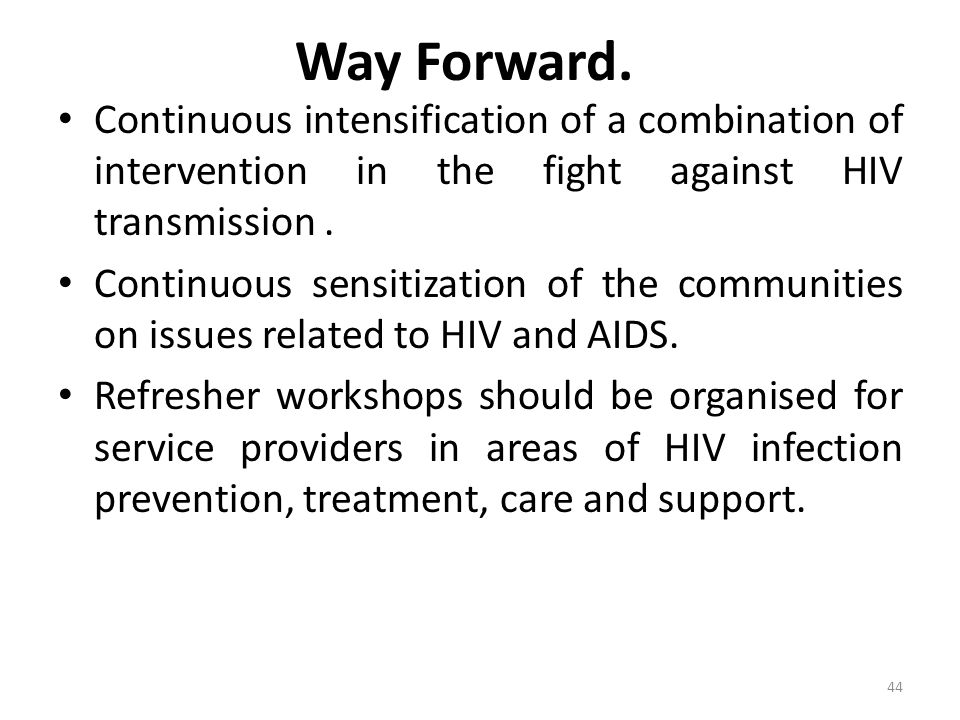 Way Forward.

• Continuous intensification of a combination of intervention in the fight against HIV transmission .

• Continuous sensitization of the communities on issues related to HIV and AIDS.

• Refresher workshops should be organised for service providers in areas of HIV infection prevention, treatment, care and support.

44